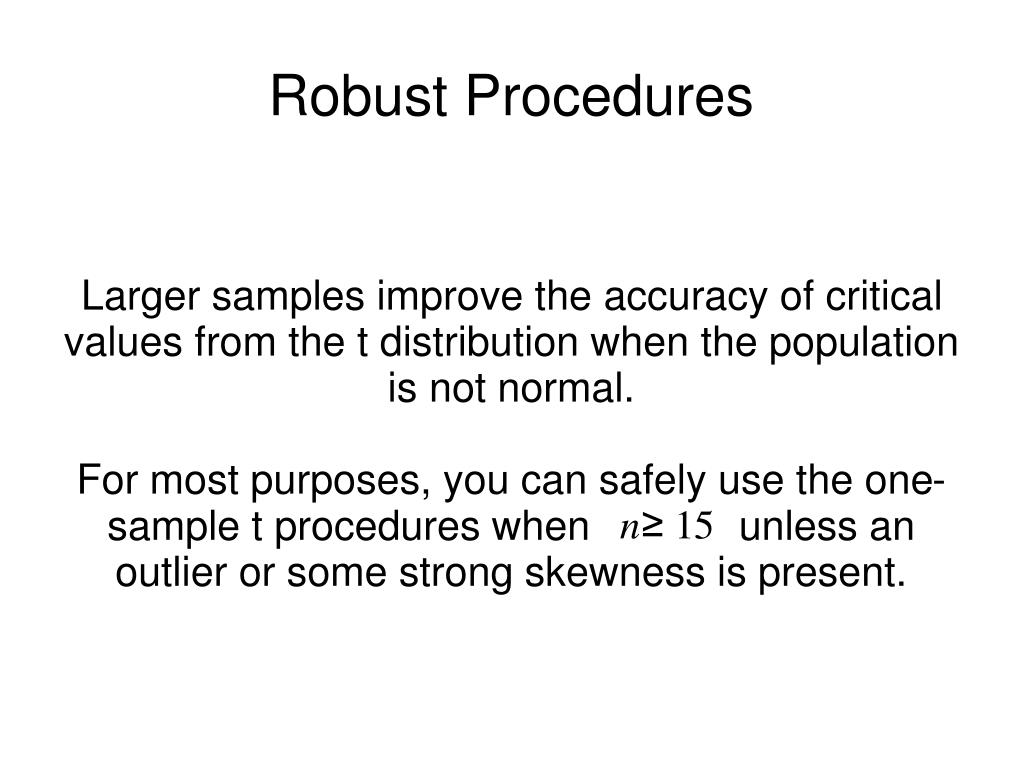 Robust Procedures

Larger samples improve the accuracy of critical values from the t distribution when the population is not normal.

For most purposes, you can safely use the one-sample t procedures when $n \geq 15$ unless an outlier or some strong skewness is present.